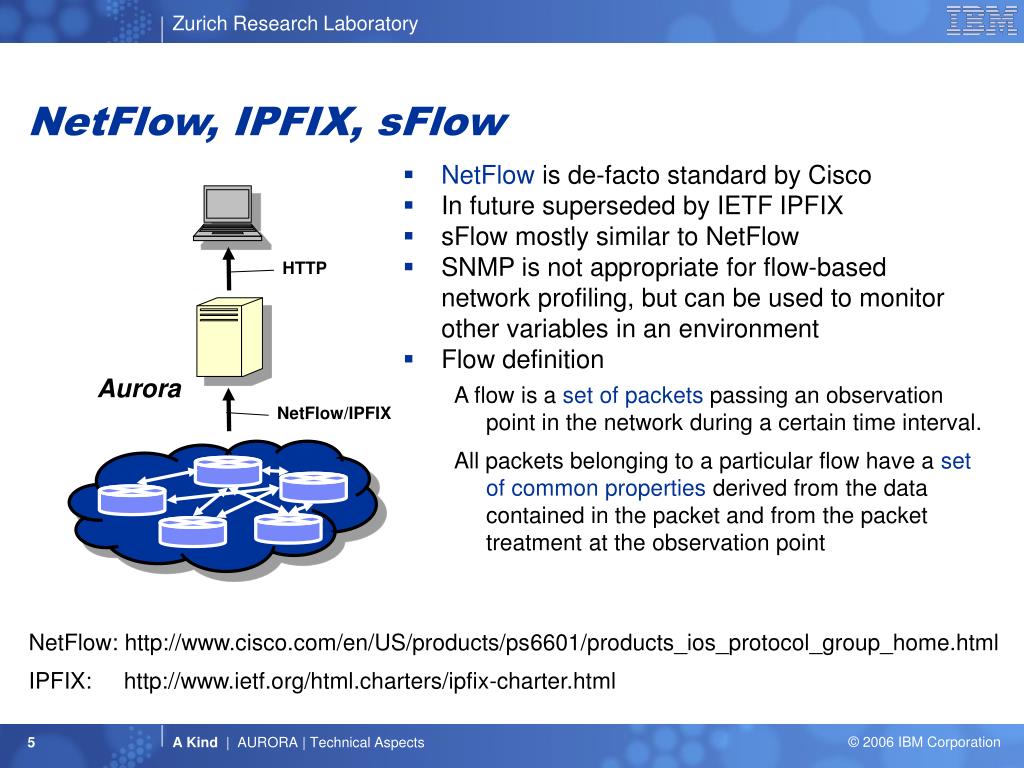 Zurich Research Laboratory

IBM

NetFlow, IPFIX, sFlow

HTTP

Aurora

NetFlow/IPFIX

- NetFlow is de-facto standard by Cisco
- In future superseded by IETF IPFIX
- sFlow mostly similar to NetFlow
- SNMP is not appropriate for flow-based network profiling, but can be used to monitor other variables in an environment
- Flow definition

A flow is a set of packets passing an observation point in the network during a certain time interval.

All packets belonging to a particular flow have a set of common properties derived from the data contained in the packet and from the packet treatment at the observation point

NetFlow: http://www.cisco.com/en/US/products/ps6601/products_ios_protocol_group_home.html

IPFIX: http://www.ietf.org/html.charters/ipfix-charter.html

5

A Kind | AURORA | Technical Aspects

© 2006 IBM Corporation